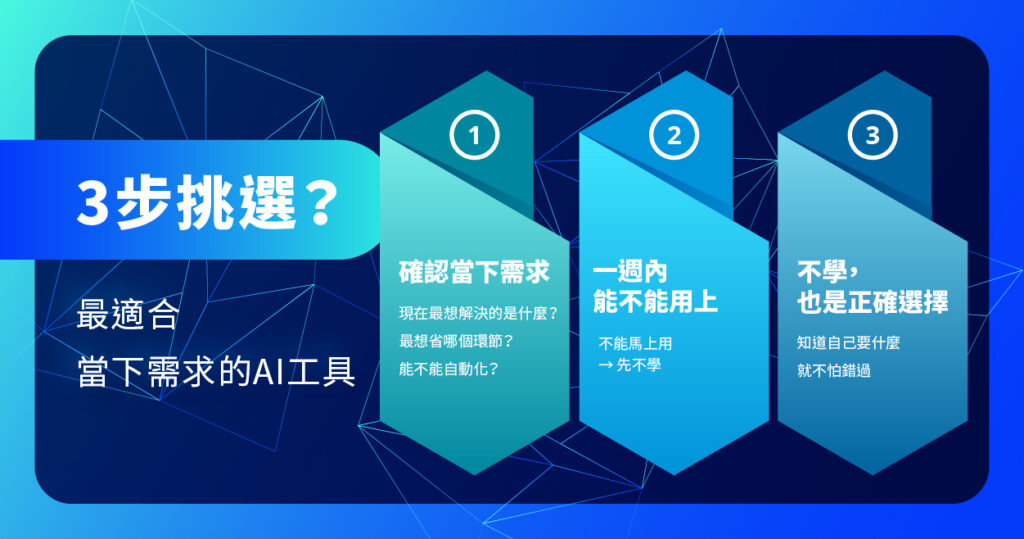 3步挑選？

最適合
當下需求的AI工具

1

確認當下需求

現在最想解決的是什麼？
最想省哪個環節？
能不能自動化？

2

一週內
能不能用上

不能馬上用
→ 先不學

3

不學，
也是正確選擇

知道自己要什麼
就不怕錯過